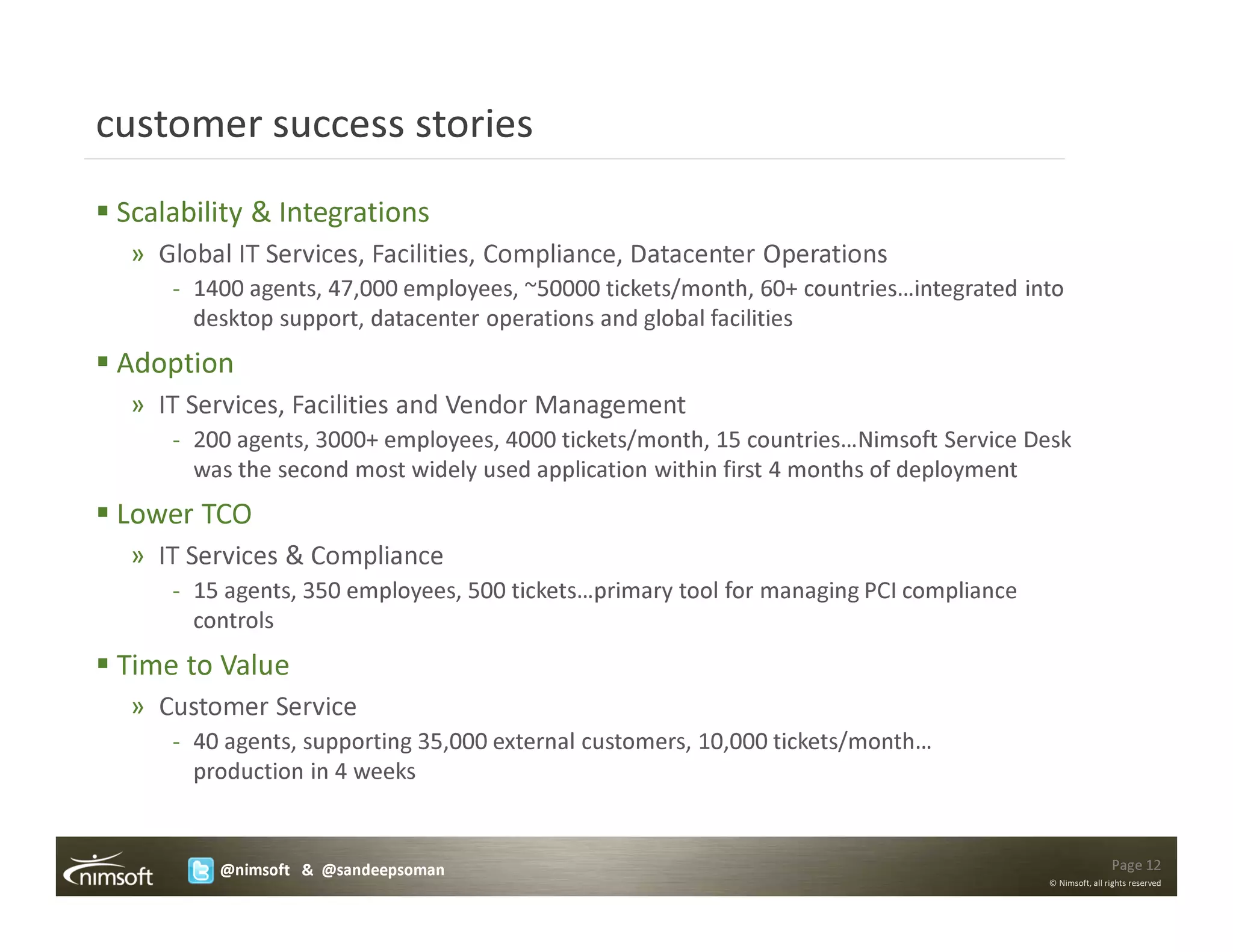 customer success stories

▪ Scalability & Integrations

» Global IT Services, Facilities, Compliance, Datacenter Operations

- 1400 agents, 47,000 employees, ~50000 tickets/month, 60+ countries…integrated into desktop support, datacenter operations and global facilities

▪ Adoption

» IT Services, Facilities and Vendor Management

- 200 agents, 3000+ employees, 4000 tickets/month, 15 countries…Nimsoft Service Desk was the second most widely used application within first 4 months of deployment

▪ Lower TCO

» IT Services & Compliance

- 15 agents, 350 employees, 500 tickets…primary tool for managing PCI compliance controls

▪ Time to Value

» Customer Service

- 40 agents, supporting 35,000 external customers, 10,000 tickets/month… production in 4 weeks

nimsoft @nimsoft & @sandeepsoman

Page 12
© Nimsoft, all rights reserved